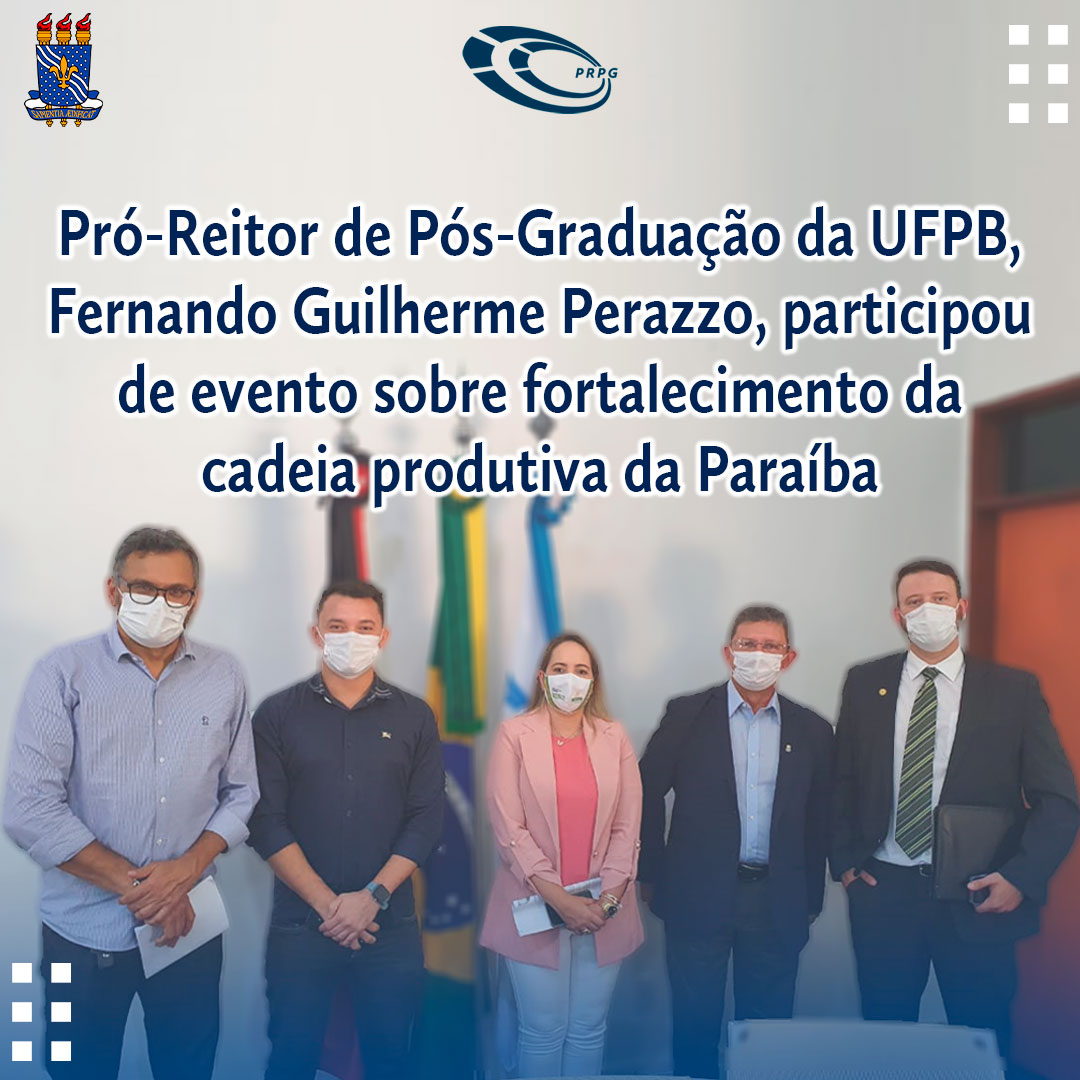 SAPIENTIA ÆDIFICAT

PRPG

Pró-Reitor de Pós-Graduação da UFPB, Fernando Guilherme Perazzo, participou de evento sobre fortalecimento da cadeia produtiva da Paraíba